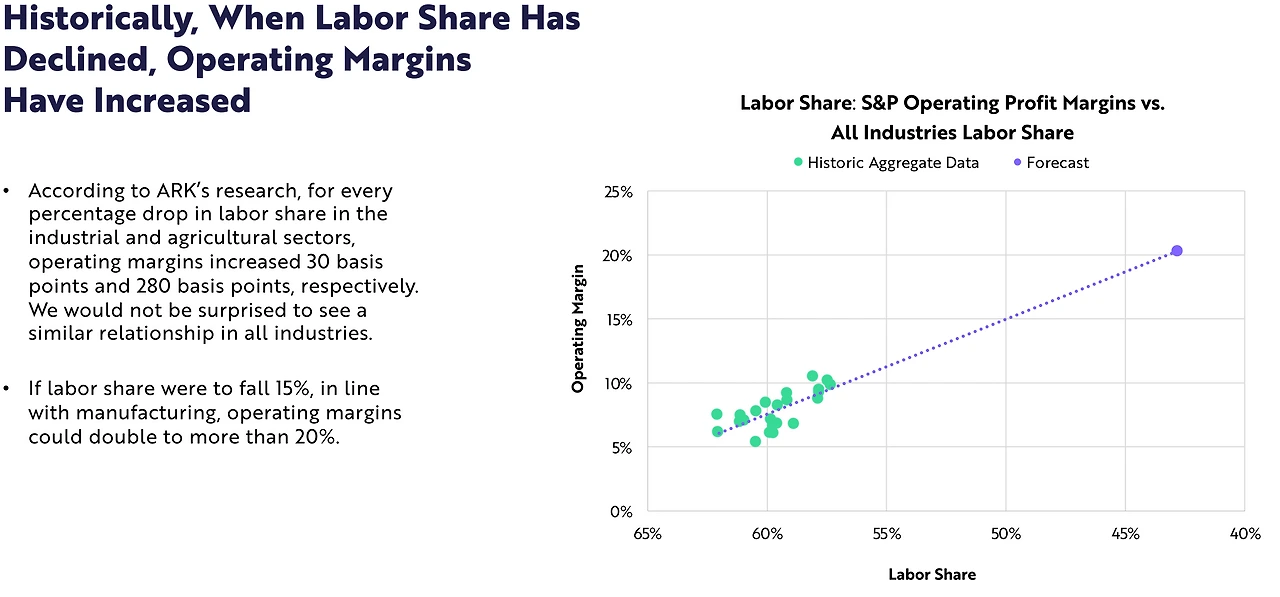 Historically, When Labor Share Has Declined, Operating Margins Have Increased

• According to ARK's research, for every percentage drop in labor share in the industrial and agricultural sectors, operating margins increased 30 basis points and 280 basis points, respectively. We would not be surprised to see a similar relationship in all industries.

• If labor share were to fall 15%, in line with manufacturing, operating margins could double to more than 20%.

Labor Share: S&P Operating Profit Margins vs. All Industries Labor Share

Historic Aggregate Data
Forecast

Operating Margin

25%
20%
15%
10%
5%
0%

65%
60%
55%
50%
45%
40%

Labor Share